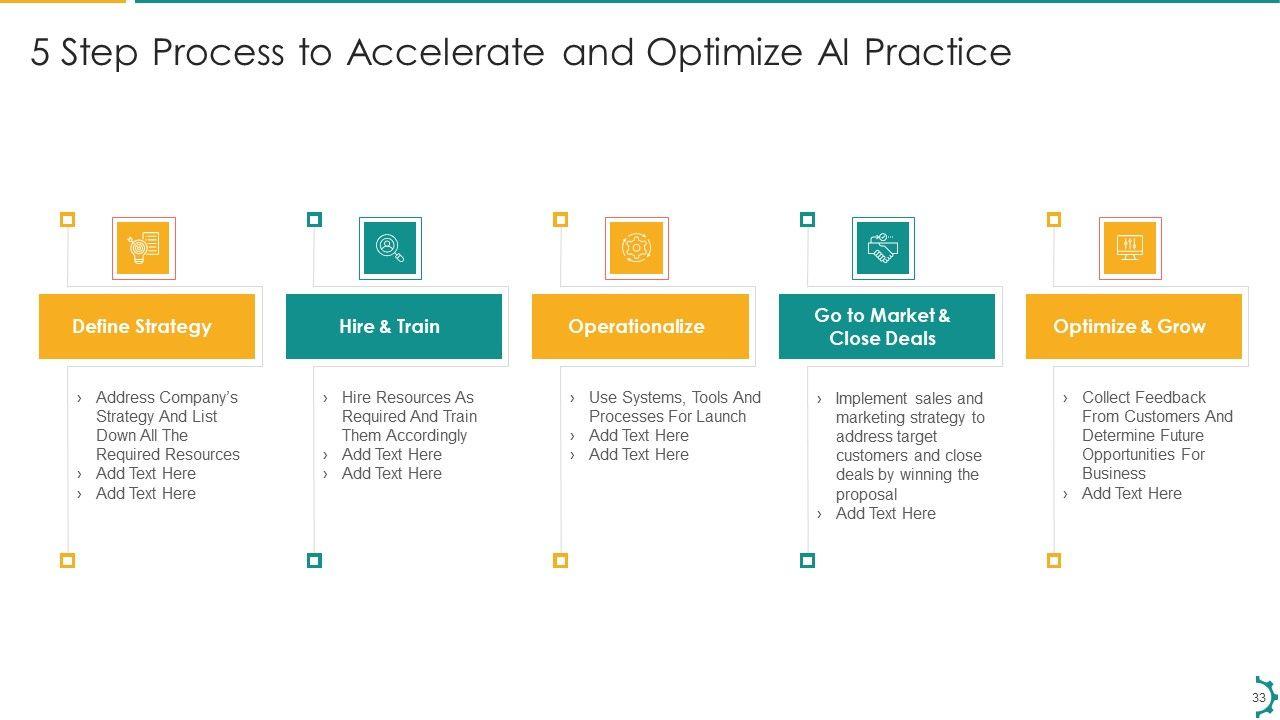 5 Step Process to Accelerate and Optimize AI Practice

Define Strategy

› Address Company's Strategy And List Down All The Required Resources
› Add Text Here
› Add Text Here

Hire & Train

› Hire Resources As Required And Train Them Accordingly
› Add Text Here
› Add Text Here

Operationalize

› Use Systems, Tools And Processes For Launch
› Add Text Here
› Add Text Here

Go to Market & Close Deals

› Implement sales and marketing strategy to address target customers and close deals by winning the proposal
› Add Text Here

Optimize & Grow

› Collect Feedback From Customers And Determine Future Opportunities For Business
› Add Text Here

33